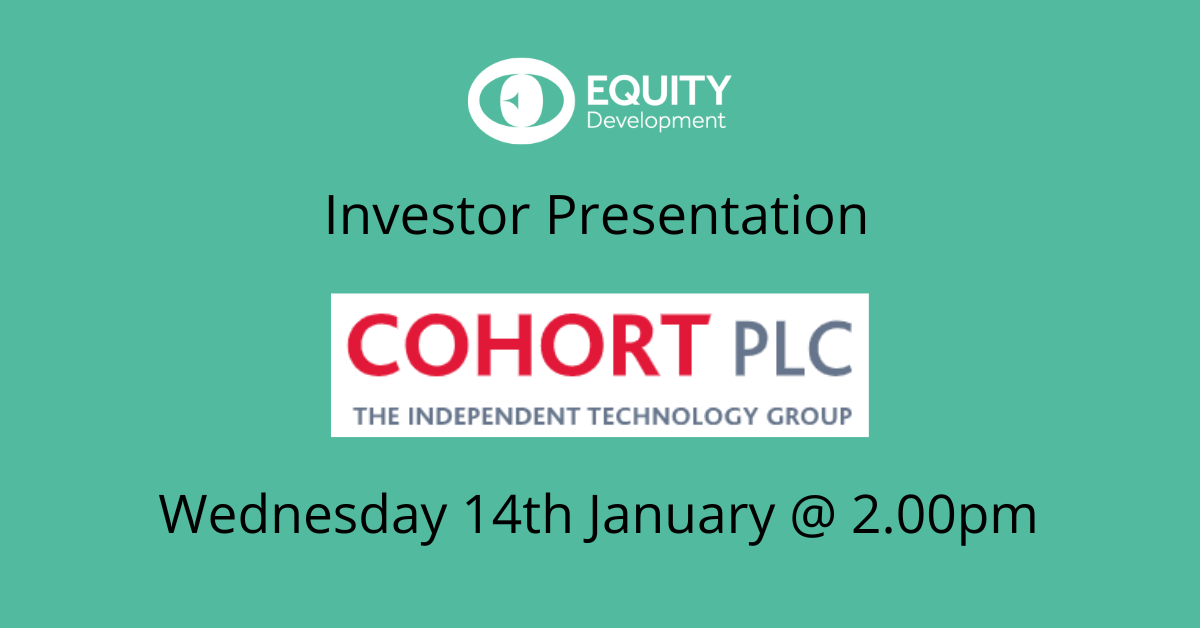 EQUITY
Development

Investor Presentation

COHORT PLC
THE INDEPENDENT TECHNOLOGY GROUP

Wednesday 14th January @ 2.00pm